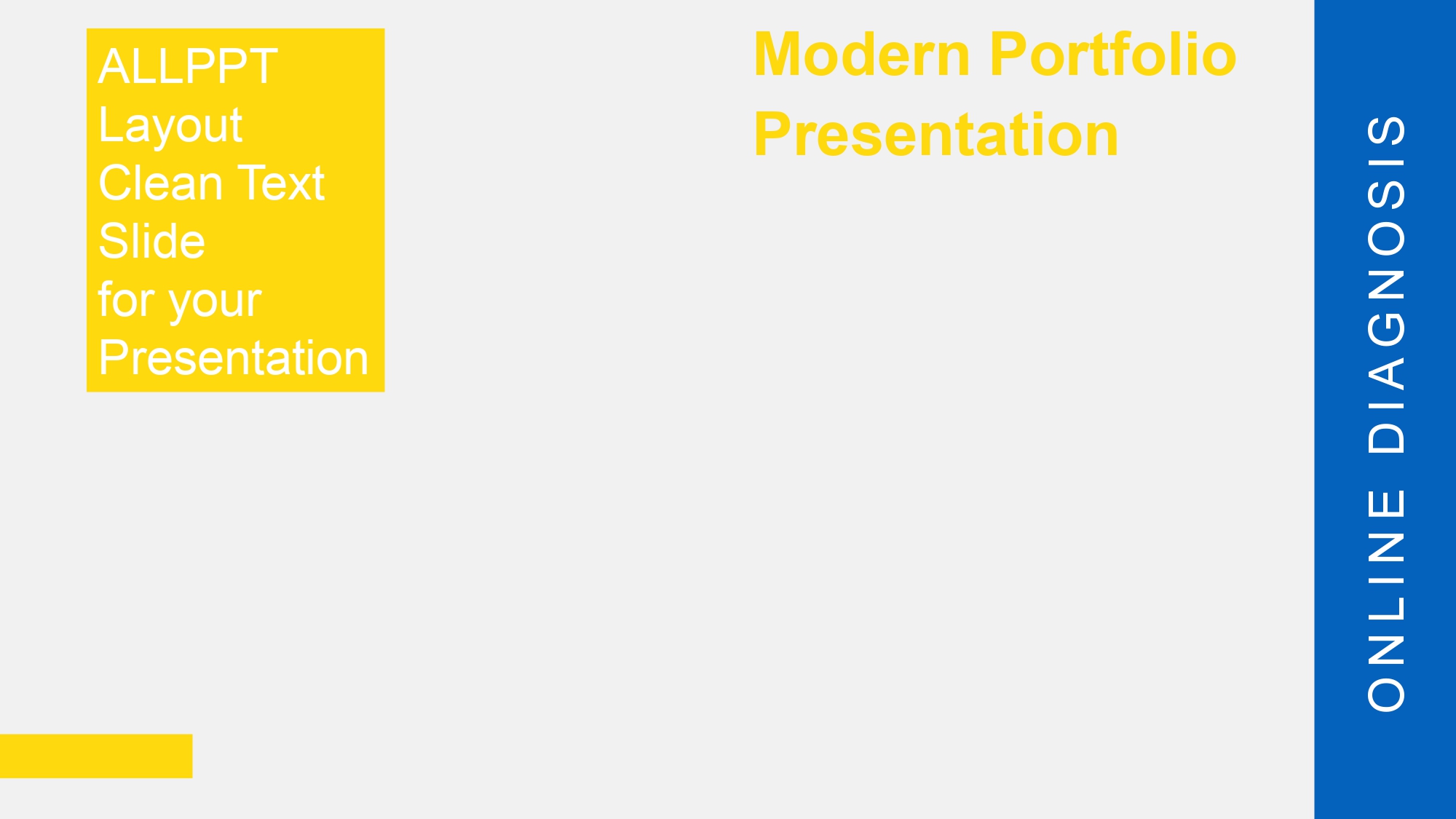 ALLPPT Layout Clean Text Slide for your Presentation

Modern Portfolio Presentation

ONLINE DIAGNOSIS